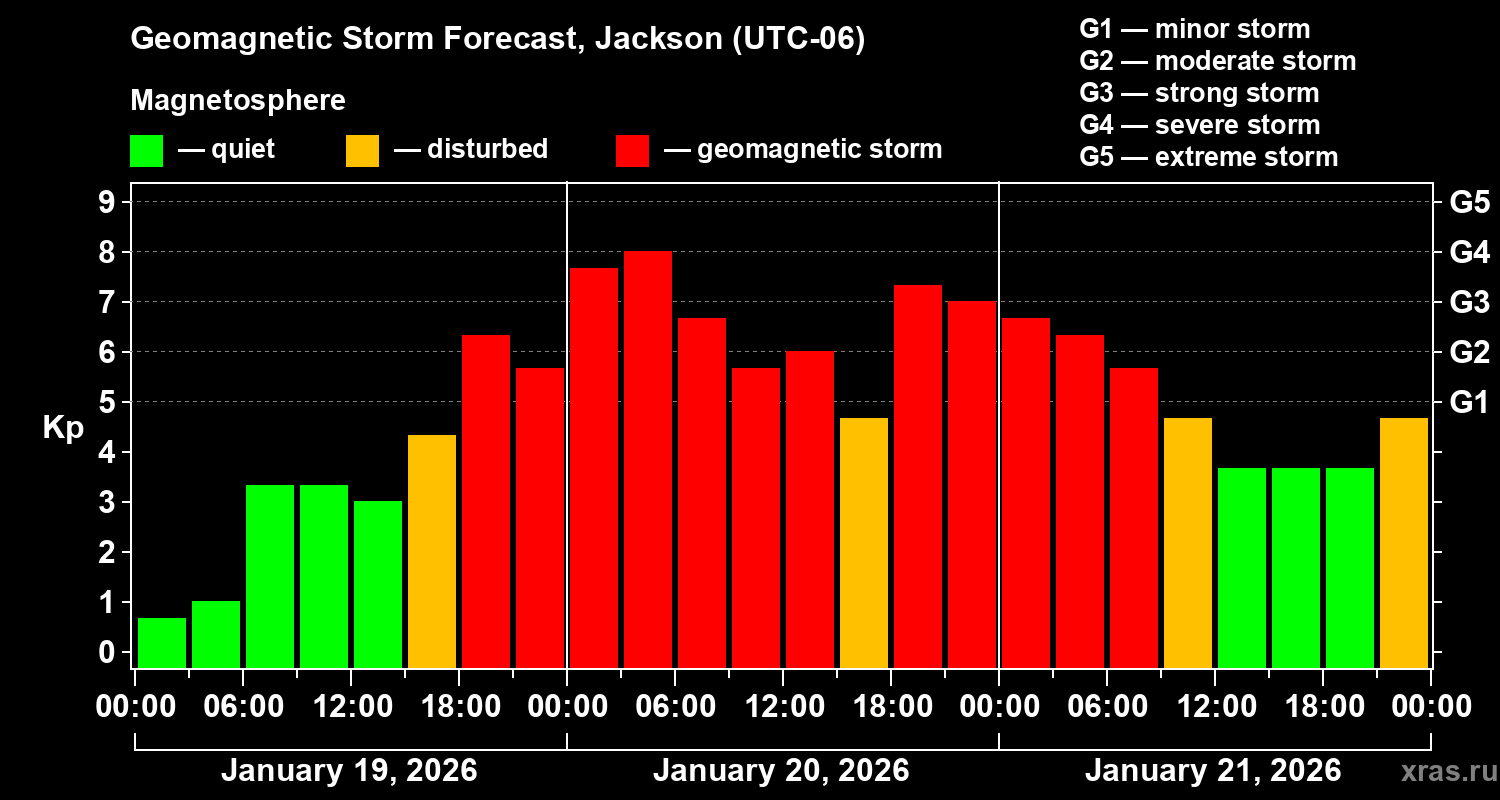 Geomagnetic Storm Forecast, Jackson (UTC-06)

Magnetosphere

— quiet — disturbed — geomagnetic storm

G1 — minor storm
G2 — moderate storm
G3 — strong storm
G4 — severe storm
G5 — extreme storm

Kp

9
8
7
6
5
4
3
2
1
0

G5
G4
G3
G2
G1

00:00 06:00 12:00 18:00 00:00 06:00 12:00 18:00 00:00 06:00 12:00 18:00 00:00

January 19, 2026 January 20, 2026 January 21, 2026

xras.ru